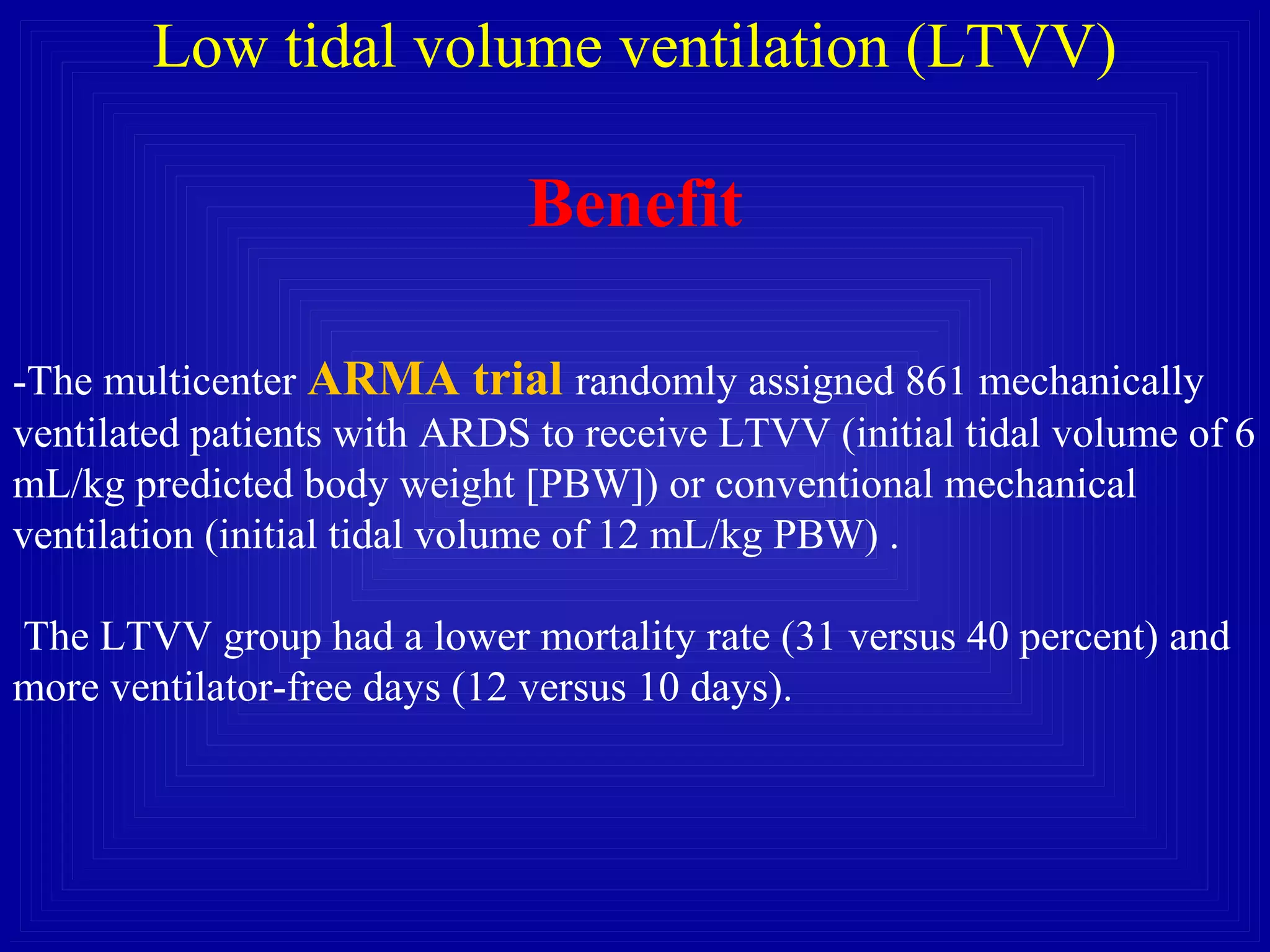 Low tidal volume ventilation (LTVV)

Benefit

-The multicenter ARMA trial randomly assigned 861 mechanically ventilated patients with ARDS to receive LTVV (initial tidal volume of 6 mL/kg predicted body weight [PBW]) or conventional mechanical ventilation (initial tidal volume of 12 mL/kg PBW) .

The LTVV group had a lower mortality rate (31 versus 40 percent) and more ventilator-free days (12 versus 10 days).